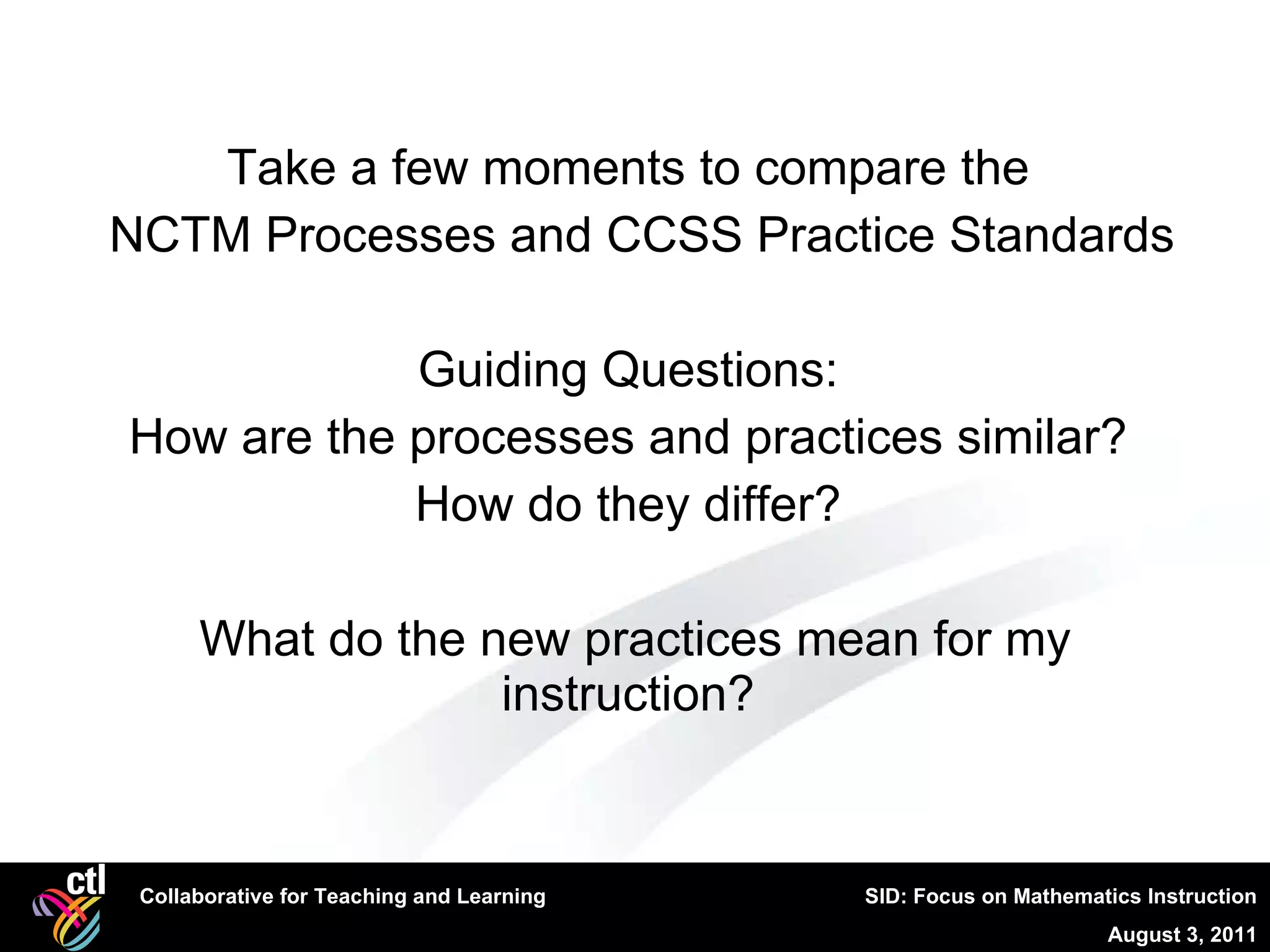 Take a few moments to compare the NCTM Processes and CCSS Practice Standards

Guiding Questions:
How are the processes and practices similar?
How do they differ?

What do the new practices mean for my instruction?

ctl

Collaborative for Teaching and Learning

SID: Focus on Mathematics Instruction

August 3, 2011